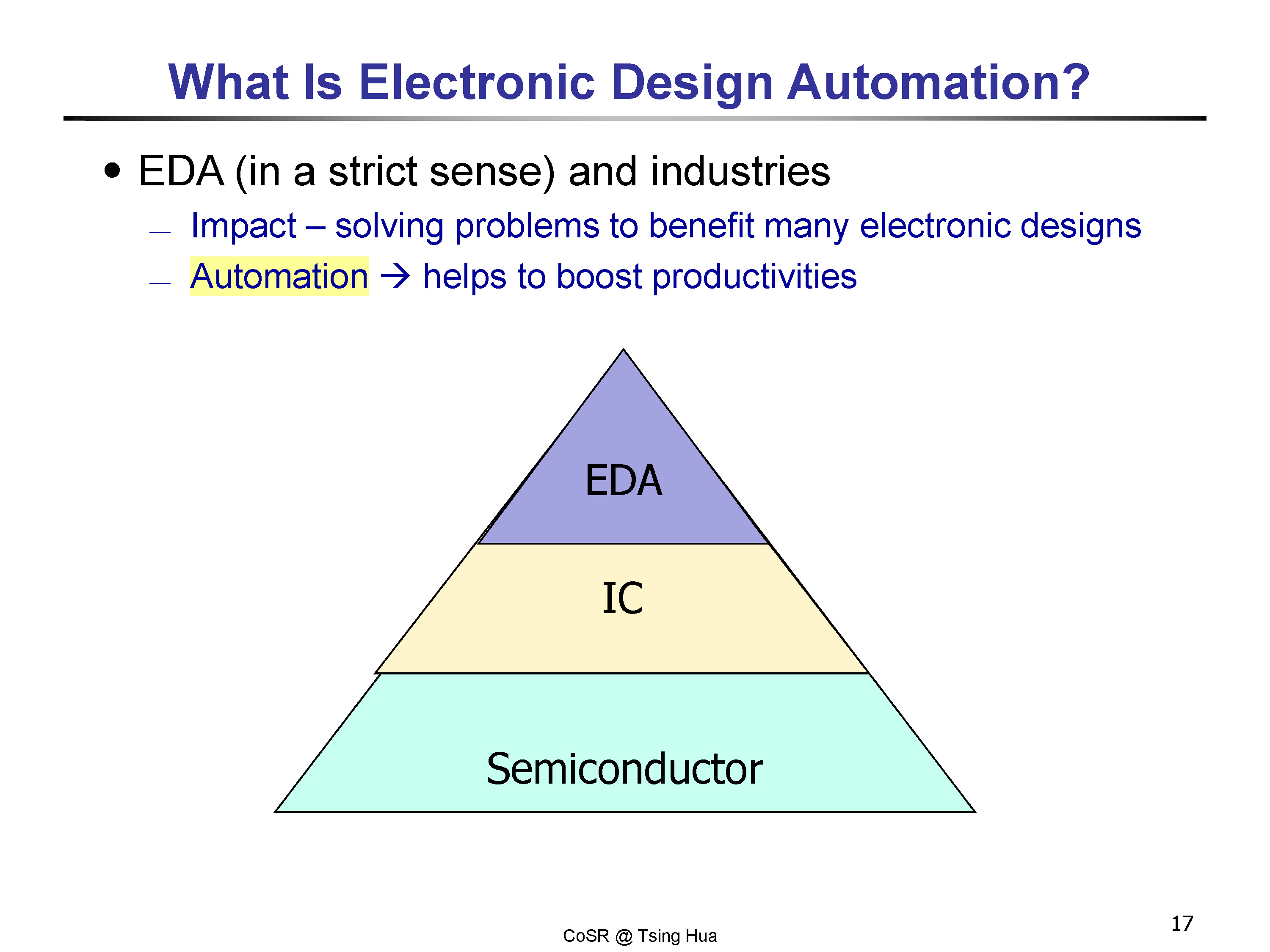 What Is Electronic Design Automation?

• EDA (in a strict sense) and industries

- Impact – solving problems to benefit many electronic designs
- Automation → helps to boost productivities

EDA

IC

Semiconductor

CoSR @ Tsing Hua

17